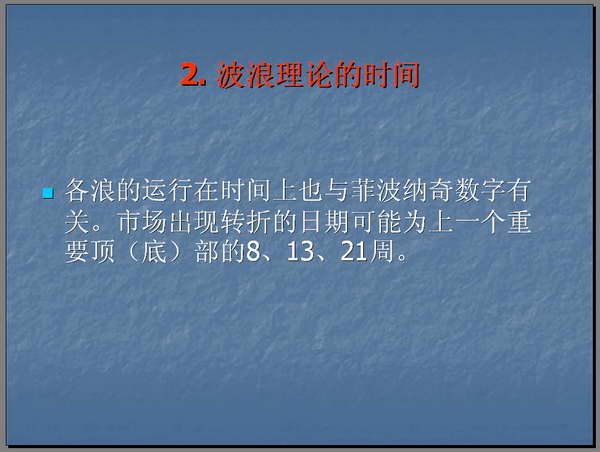 2. 波浪理论的时间

各浪的运行在时间上也与菲波纳奇数字有关。市场出现转折的日期可能为上一个重要顶（底）部的8、13、21周。